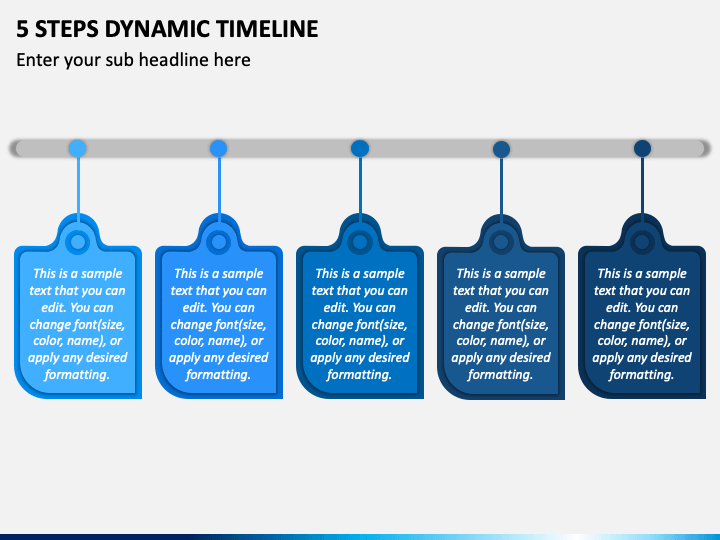 5 STEPS DYNAMIC TIMELINE

Enter your sub headline here

This is a sample text that you can edit. You can change font(size, color, name), or apply any desired formatting.

This is a sample text that you can edit. You can change font(size, color, name), or apply any desired formatting.

This is a sample text that you can edit. You can change font(size, color, name), or apply any desired formatting.

This is a sample text that you can edit. You can change font(size, color, name), or apply any desired formatting.

This is a sample text that you can edit. You can change font(size, color, name), or apply any desired formatting.